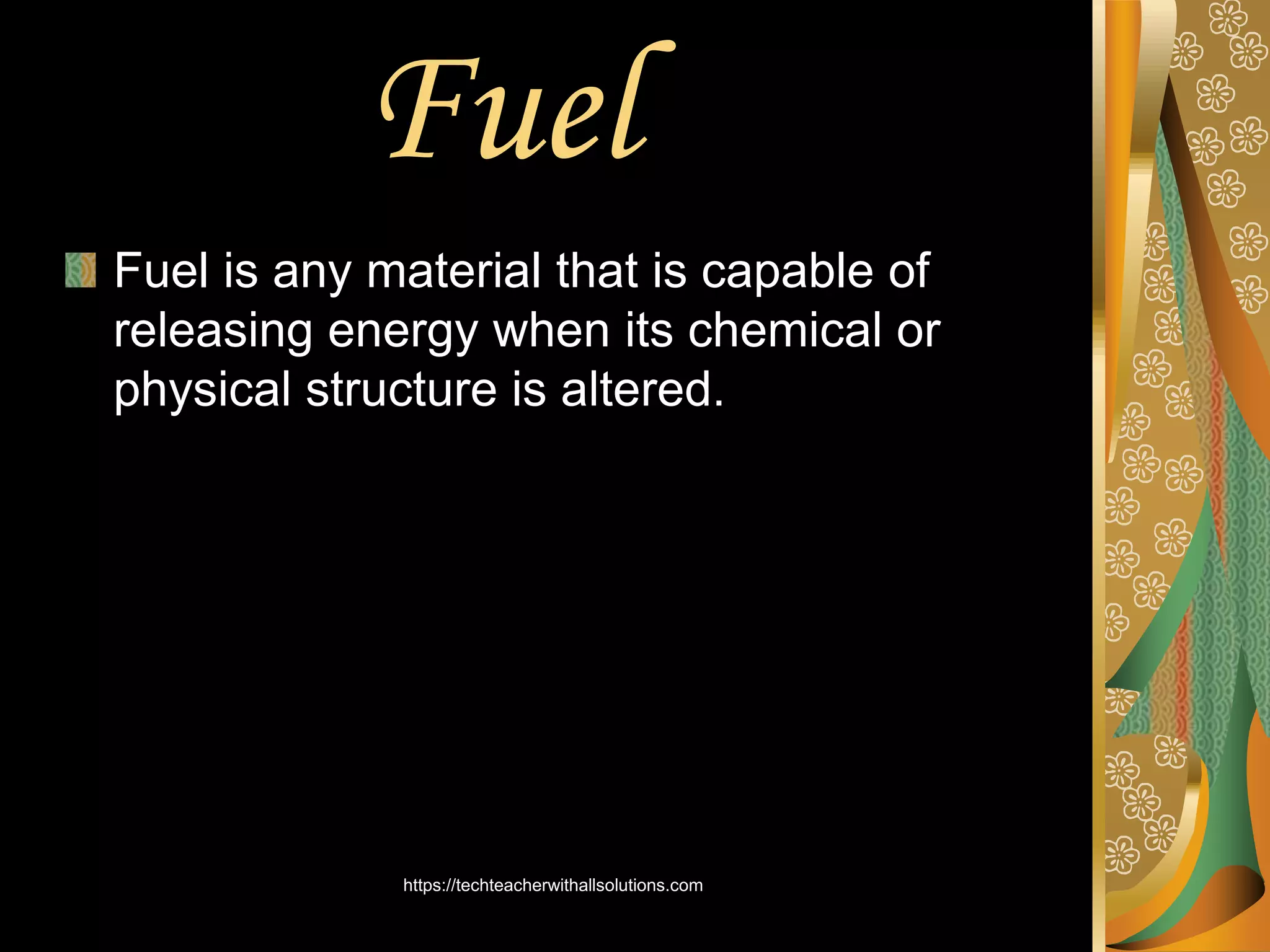 Fuel

Fuel is any material that is capable of releasing energy when its chemical or physical structure is altered.

https://techteacherwithallsolutions.com